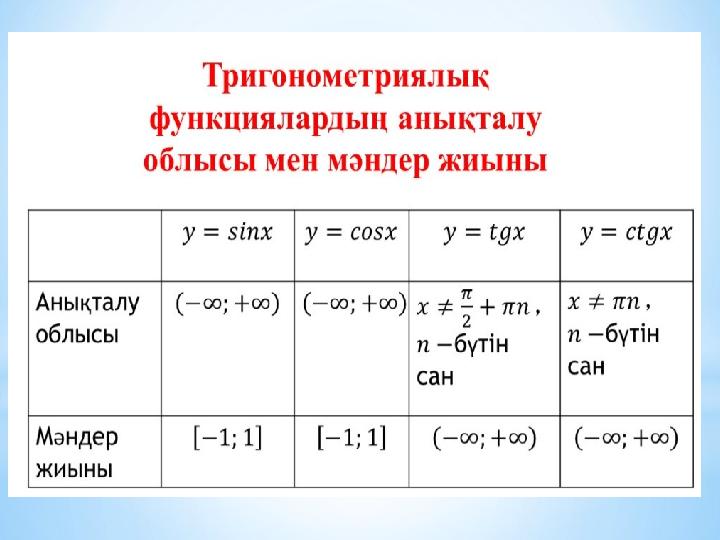 Тригонометриялық функциялардың анықталу облысы мен мәндер жиыны

| | $y = sinx$ | $y = cosx$ | $y = tgx$ | $y = ctgx$ |
|---|---|---|---|---|
| Анықталу облысы | $(-\infty; +\infty)$ | $(-\infty; +\infty)$ | $x \neq \frac{\pi}{2} + \pi n$, $n$ −бүтін сан | $x \neq \pi n$, $n$ −бүтін сан |
| Мәндер жиыны | $[-1; 1]$ | $[-1; 1]$ | $(-\infty; +\infty)$ | $(-\infty; +\infty)$ |